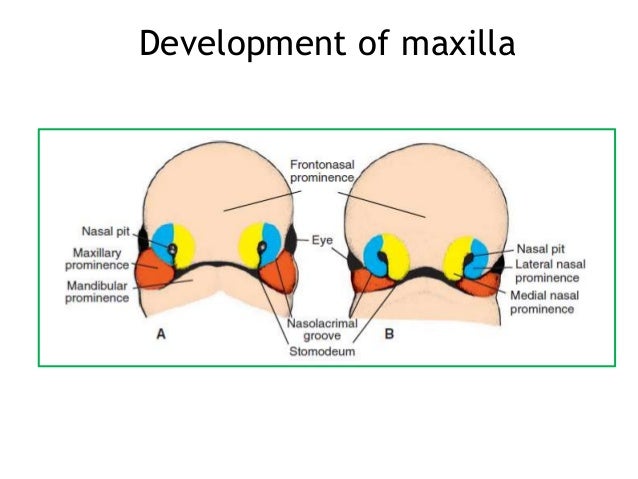 Development of maxilla

Frontonasal prominence

Nasal pit

Maxillary prominence

Mandibular prominence

Eye

Nasal pit

Lateral nasal prominence

Medial nasal prominence

Nasolacrimal groove

Stomodeum

A

B